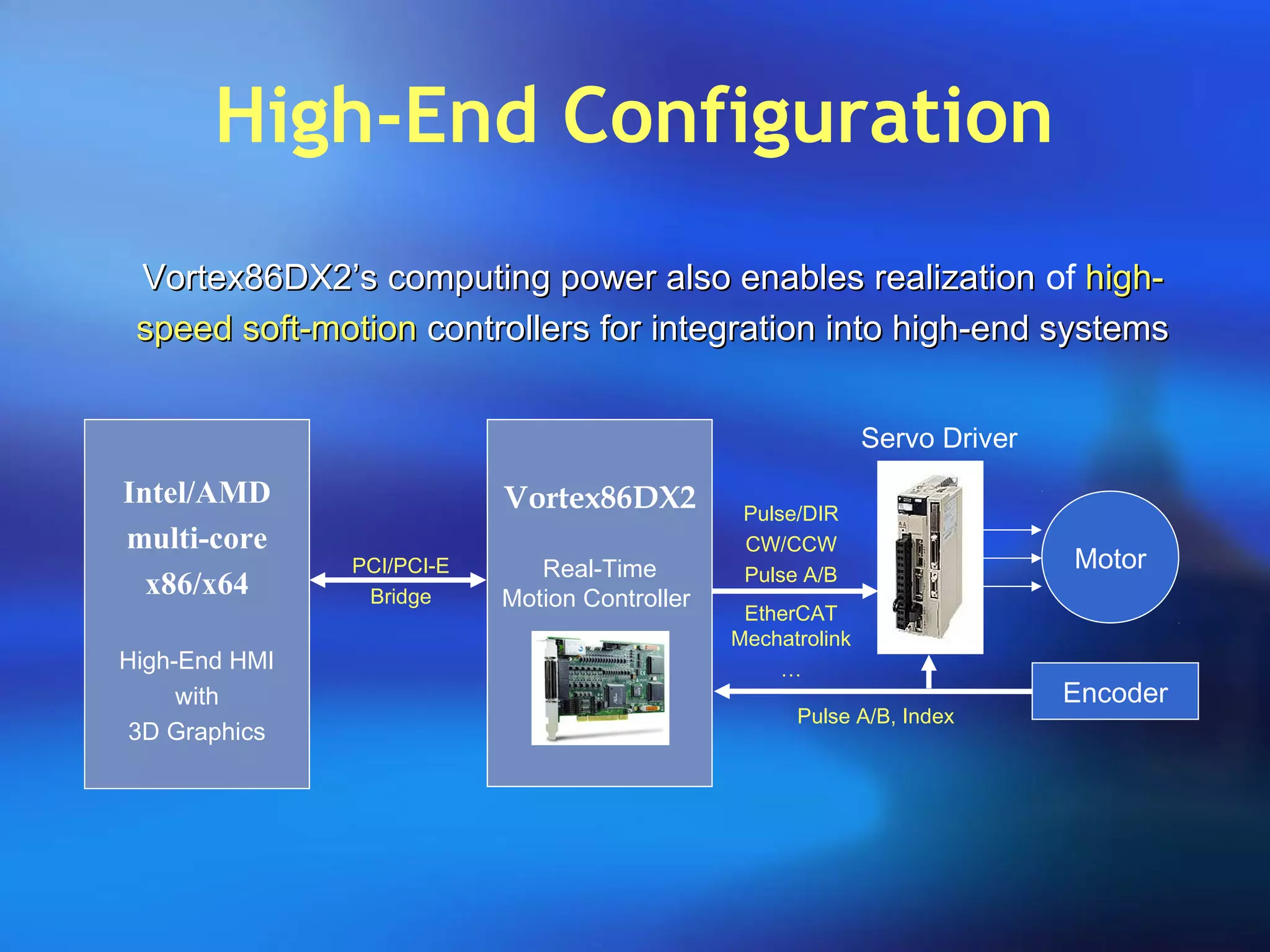 High-End Configuration

Vortex86DX2's computing power also enables realization of high-speed soft-motion controllers for integration into high-end systems

Intel/AMD multi-core x86/x64

High-End HMI with 3D Graphics

PCI/PCI-E Bridge

Vortex86DX2

Real-Time Motion Controller

Pulse/DIR
CW/CCW
Pulse A/B
EtherCAT
Mechatrolink
...

Servo Driver

Motor

Encoder

Pulse A/B, Index